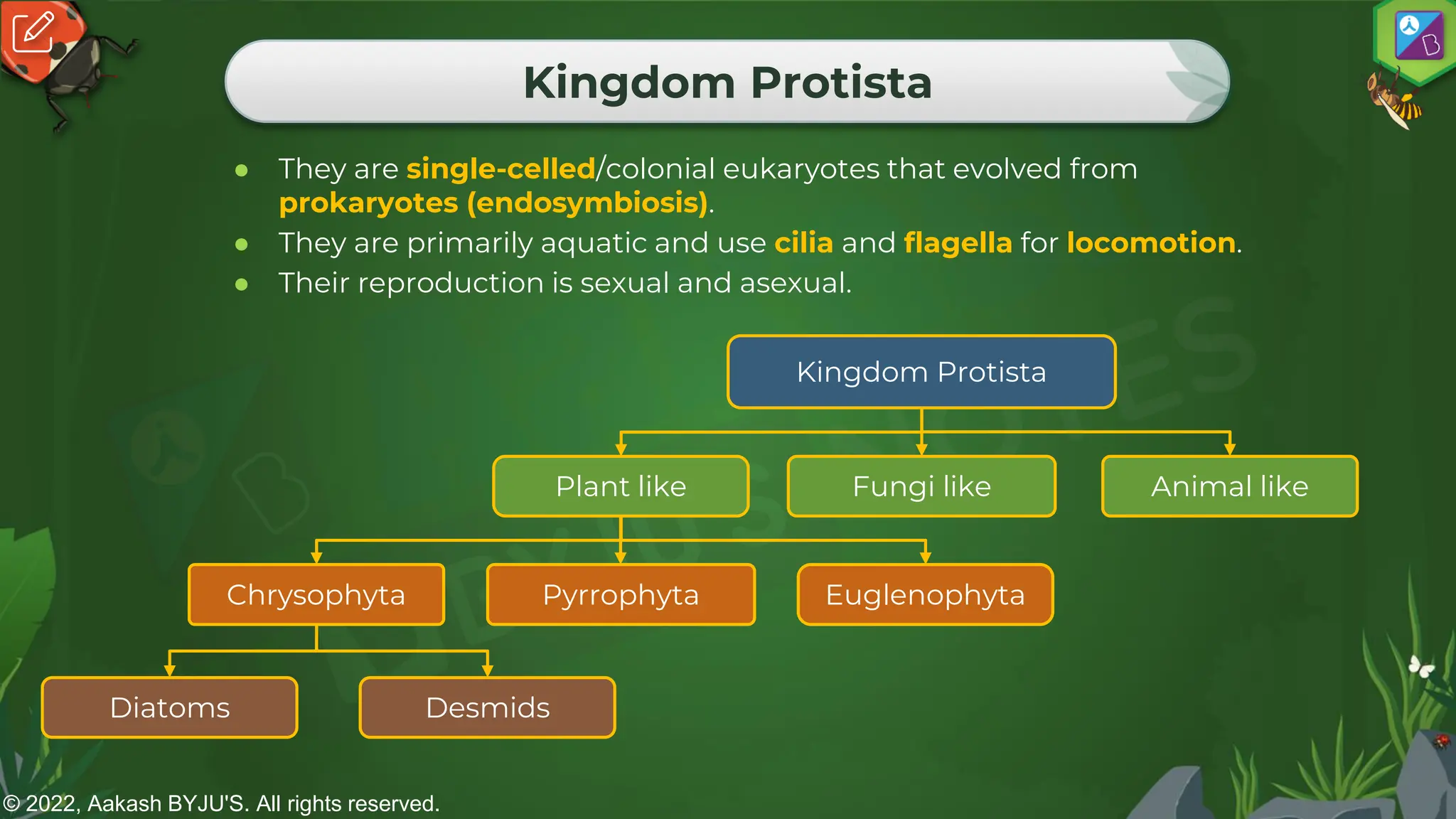 Kingdom Protista

- They are single-celled/colonial eukaryotes that evolved from prokaryotes (endosymbiosis).
- They are primarily aquatic and use cilia and flagella for locomotion.
- Their reproduction is sexual and asexual.

Kingdom Protista

Plant like

Fungi like

Animal like

Chrysophyta

Pyrrophyta

Euglenophyta

Diatoms

Desmids

© 2022, Aakash BYJU'S. All rights reserved.